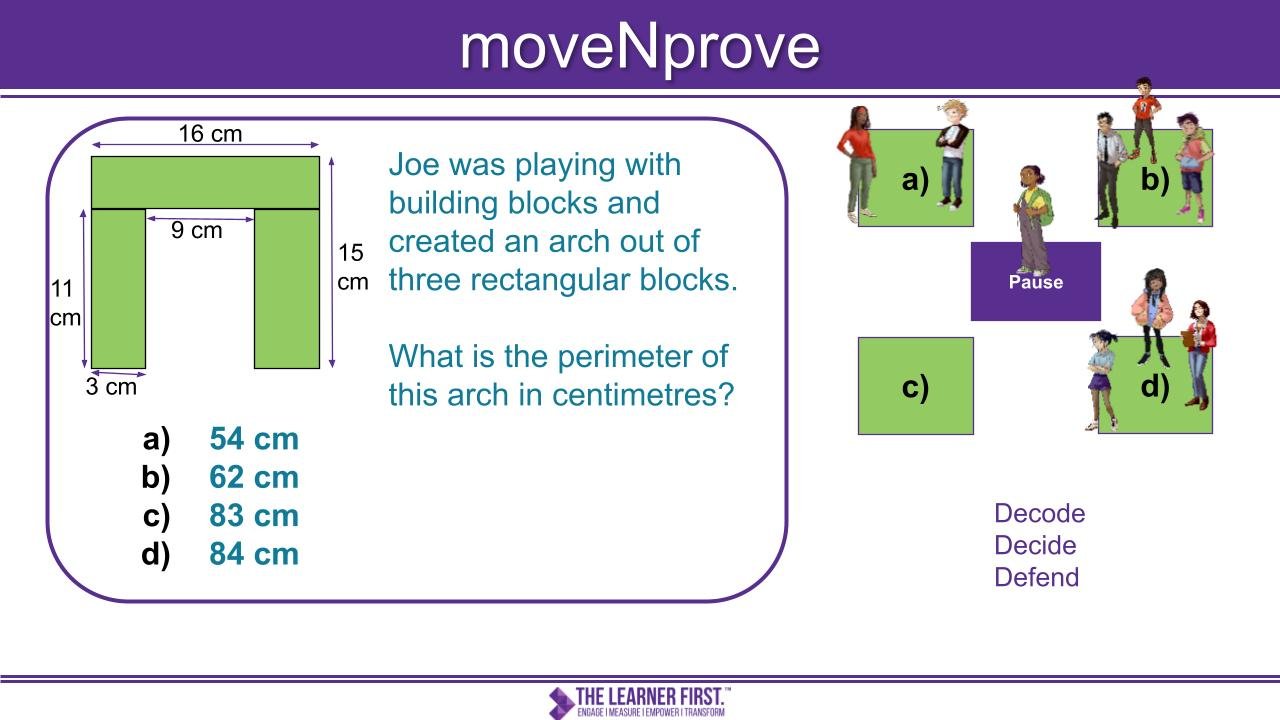 moveNprove

16 cm
9 cm
15 cm
11 cm
3 cm

Joe was playing with building blocks and created an arch out of three rectangular blocks.

What is the perimeter of this arch in centimetres?

a) 54 cm
b) 62 cm
c) 83 cm
d) 84 cm

a)
b)
Pause
c)
d)

Decode
Decide
Defend

THE LEARNER FIRST.™
ENGAGE | MEASURE | EMPOWER | TRANSFORM